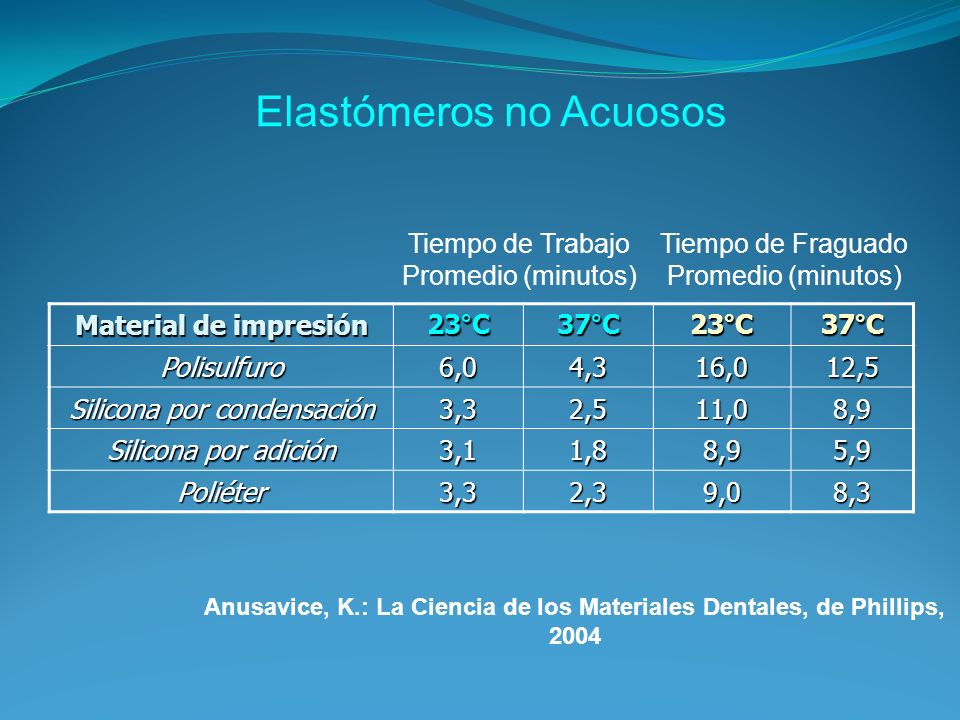 Elastómeros no Acuosos

Tiempo de Trabajo Promedio (minutos)

Tiempo de Fraguado Promedio (minutos)

| Material de impresión | 23°C | 37°C | 23°C | 37°C |
|---|---|---|---|---|
| Polisulfuro | 6,0 | 4,3 | 16,0 | 12,5 |
| Silicona por condensación | 3,3 | 2,5 | 11,0 | 8,9 |
| Silicona por adición | 3,1 | 1,8 | 8,9 | 5,9 |
| Poliéter | 3,3 | 2,3 | 9,0 | 8,3 |

Anusavice, K.: La Ciencia de los Materiales Dentales, de Phillips, 2004